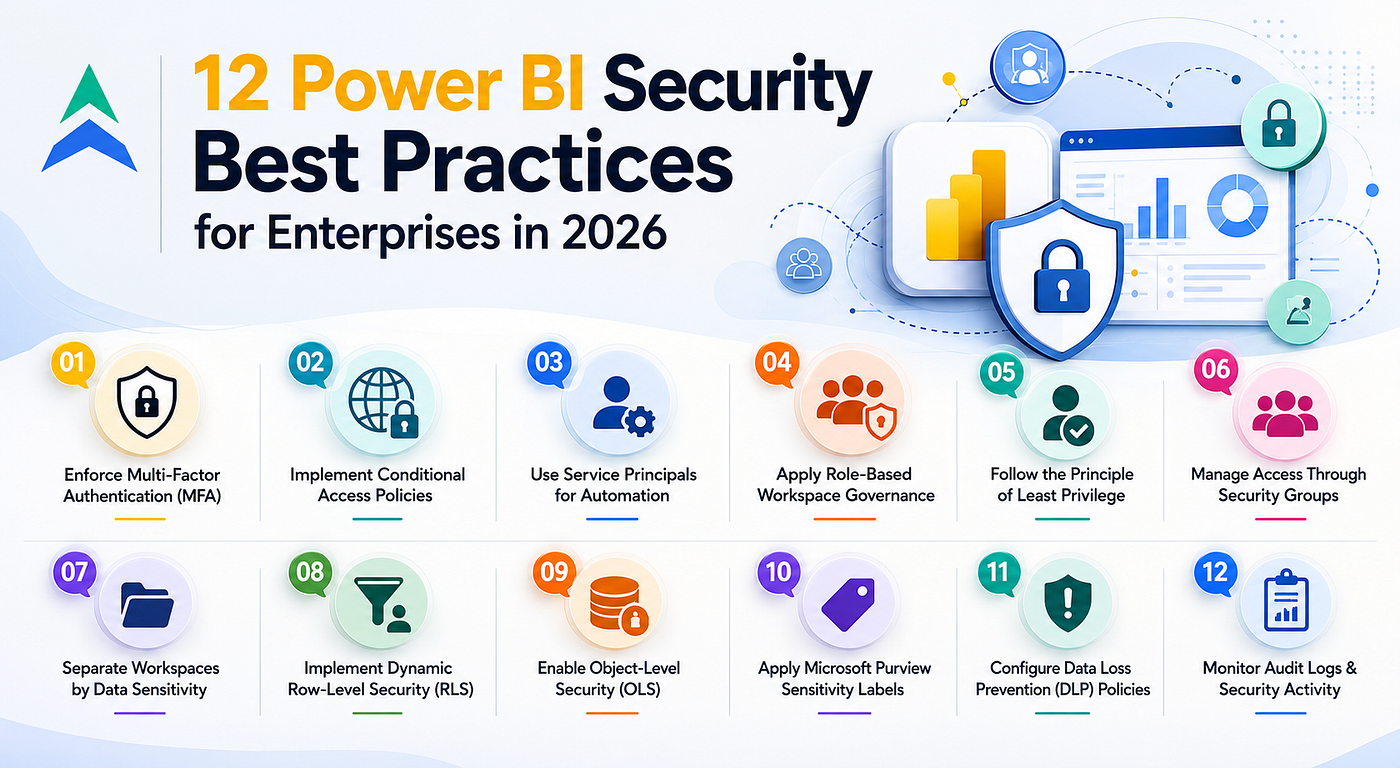 12 Power BI Security Best Practices for Enterprises in 2026

01 Enforce Multi-Factor Authentication (MFA)

02 Implement Conditional Access Policies

03 Use Service Principals for Automation

04 Apply Role-Based Workspace Governance

05 Follow the Principle of Least Privilege

06 Manage Access Through Security Groups

07 Separate Workspaces by Data Sensitivity

08 Implement Dynamic Row-Level Security (RLS)

09 Enable Object-Level Security (OLS)

10 Apply Microsoft Purview Sensitivity Labels

11 Configure Data Loss Prevention (DLP) Policies

12 Monitor Audit Logs & Security Activity